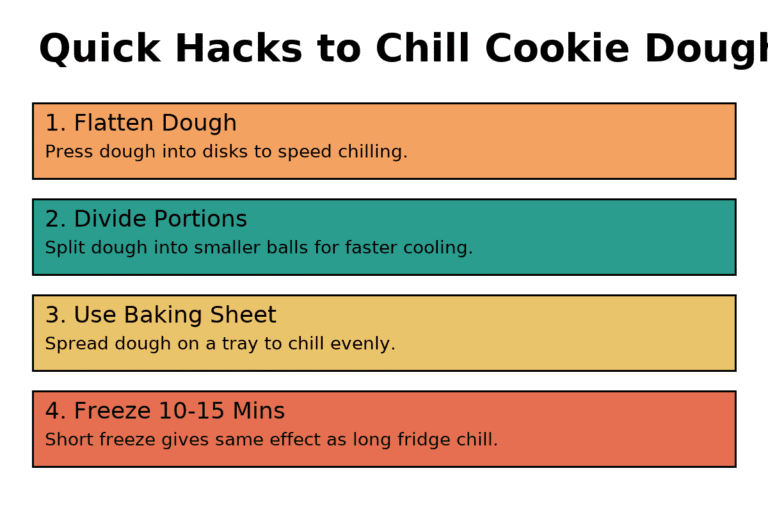 Quick Hacks to Chill Cookie Dough

1. Flatten Dough
Press dough into disks to speed chilling.

2. Divide Portions
Split dough into smaller balls for faster cooling.

3. Use Baking Sheet
Spread dough on a tray to chill evenly.

4. Freeze 10-15 Mins
Short freeze gives same effect as long fridge chill.